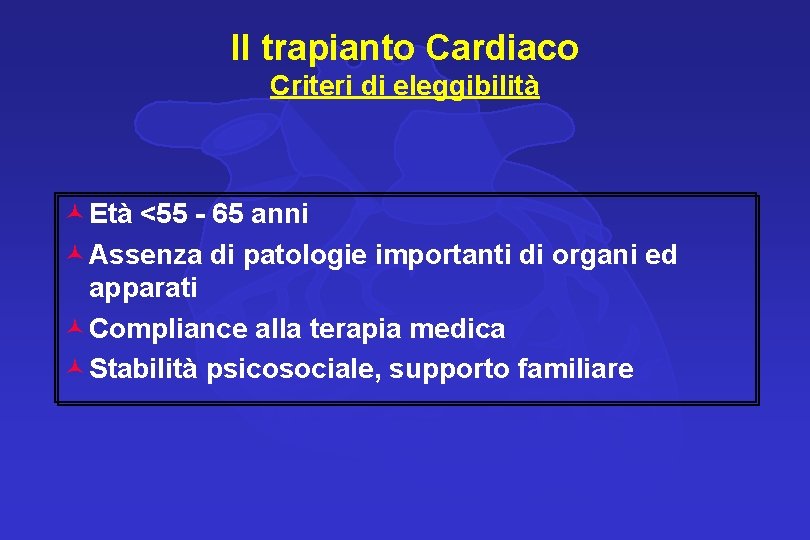 Il trapianto Cardiaco
Criteri di eleggibilità

Età <55 - 65 anni
Assenza di patologie importanti di organi ed apparati
Compliance alla terapia medica
Stabilità psicosociale, supporto familiare